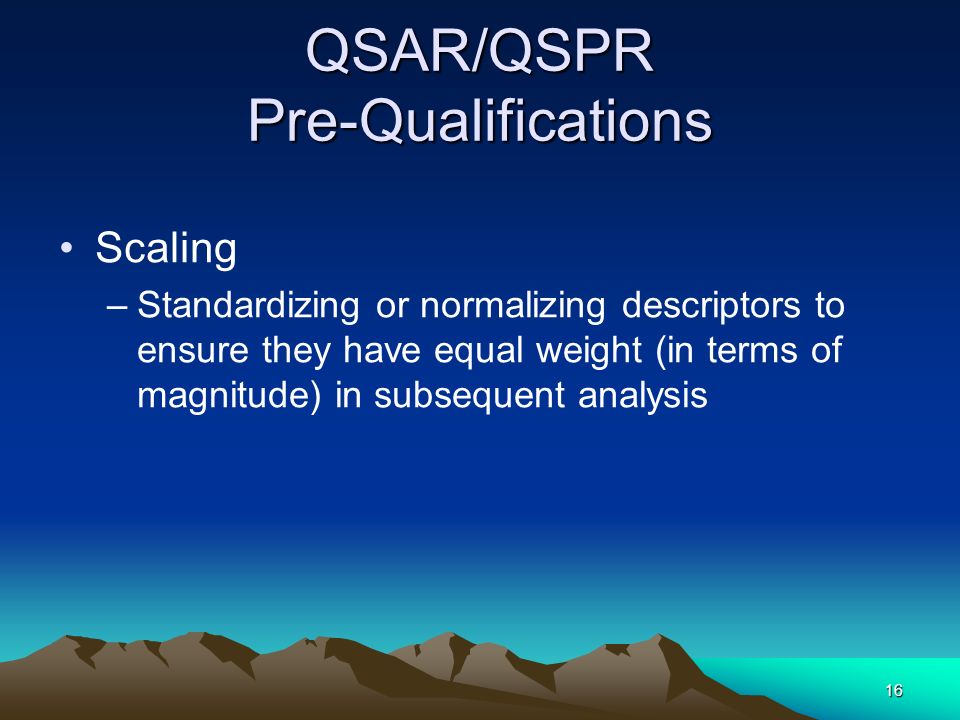 QSAR/QSPR
Pre-Qualifications

• Scaling
– Standardizing or normalizing descriptors to ensure they have equal weight (in terms of magnitude) in subsequent analysis

16